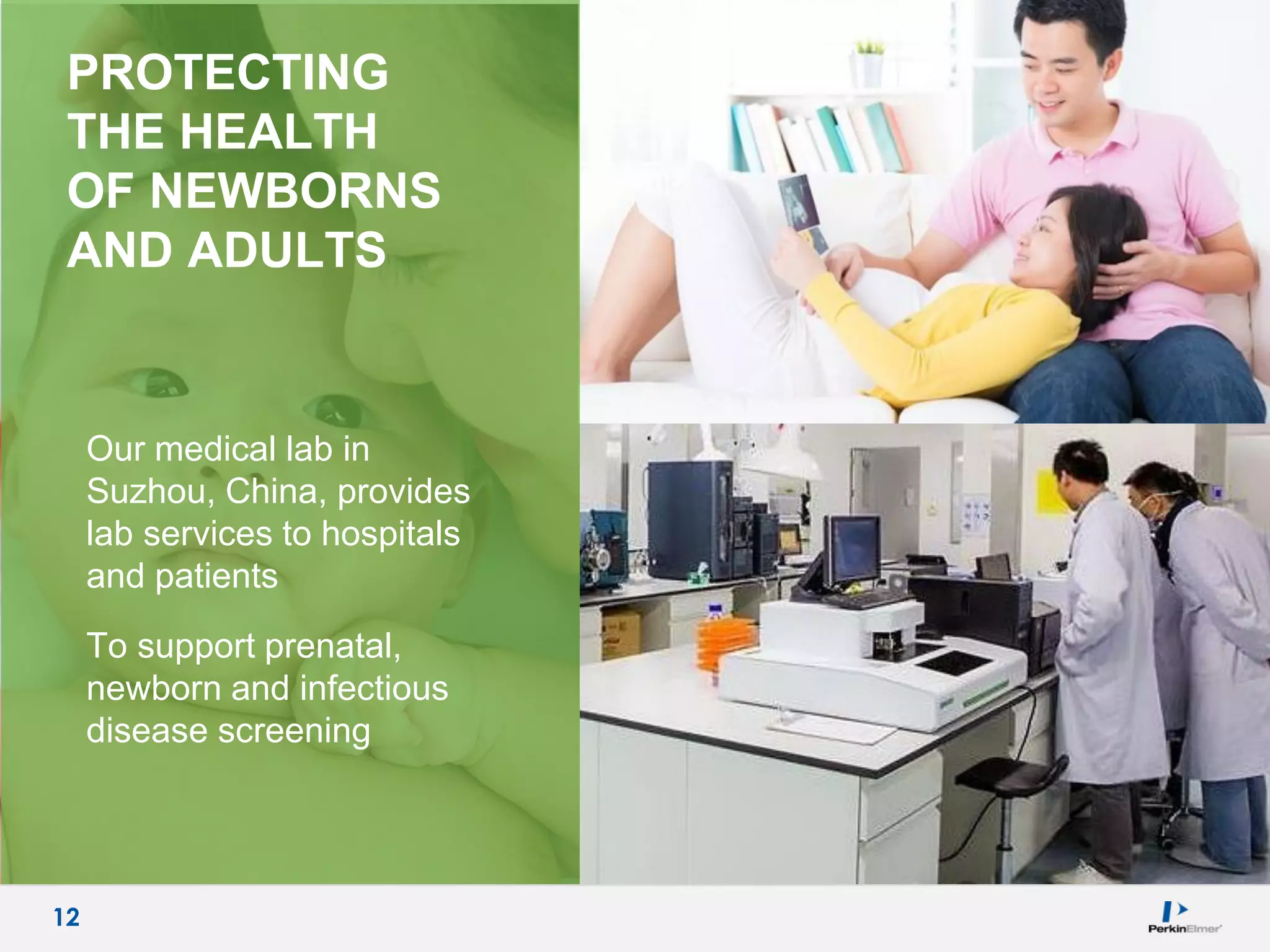 PROTECTING THE HEALTH OF NEWBORNS AND ADULTS

Our medical lab in Suzhou, China, provides lab services to hospitals and patients

To support prenatal, newborn and infectious disease screening

12

PerkinElmer